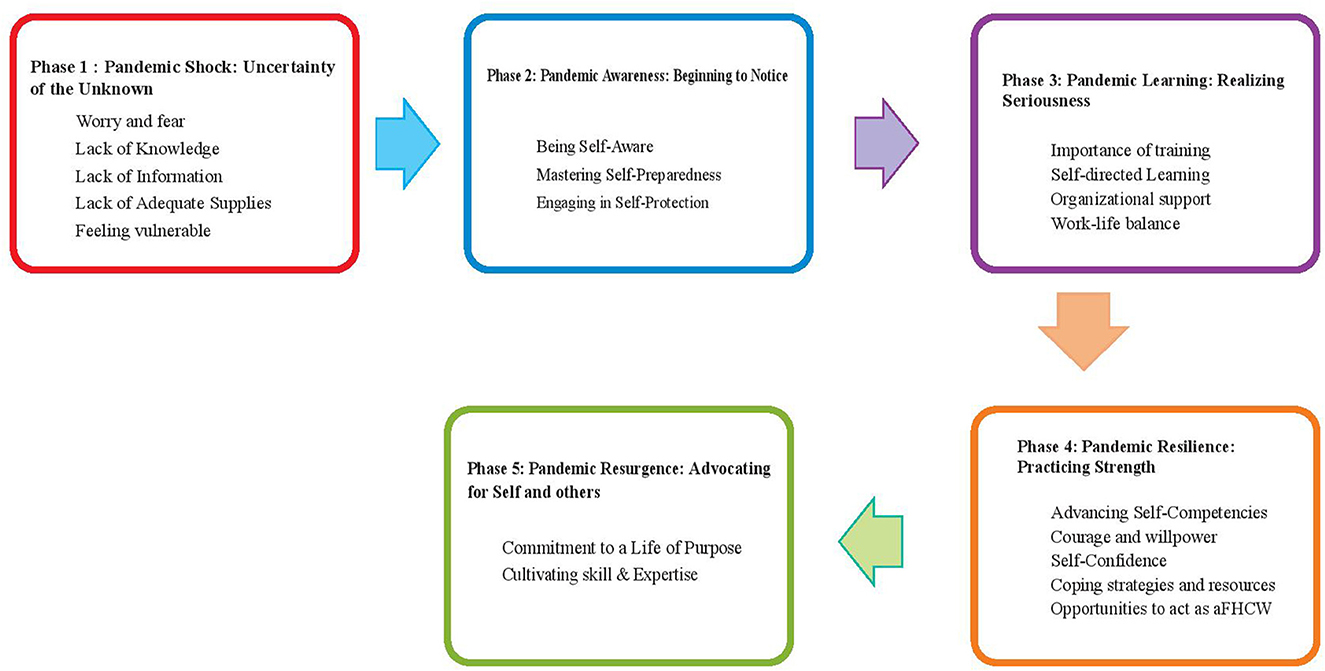 Phase 1 : Pandemic Shock: Uncertainty of the Unknown

Worry and fear
Lack of Knowledge
Lack of Information
Lack of Adequate Supplies
Feeling vulnerable

Phase 2: Pandemic Awareness: Beginning to Notice

Being Self-Aware
Mastering Self-Preparedness
Engaging in Self-Protection

Phase 3: Pandemic Learning: Realizing Seriousness

Importance of training
Self-directed Learning
Organizational support
Work-life balance

Phase 4: Pandemic Resilience: Practicing Strength

Advancing Self-Competencies
Courage and willpower
Self-Confidence
Coping strategies and resources
Opportunities to act as aFHCW

Phase 5: Pandemic Resurgence: Advocating for Self and others

Commitment to a Life of Purpose
Cultivating skill & Expertise